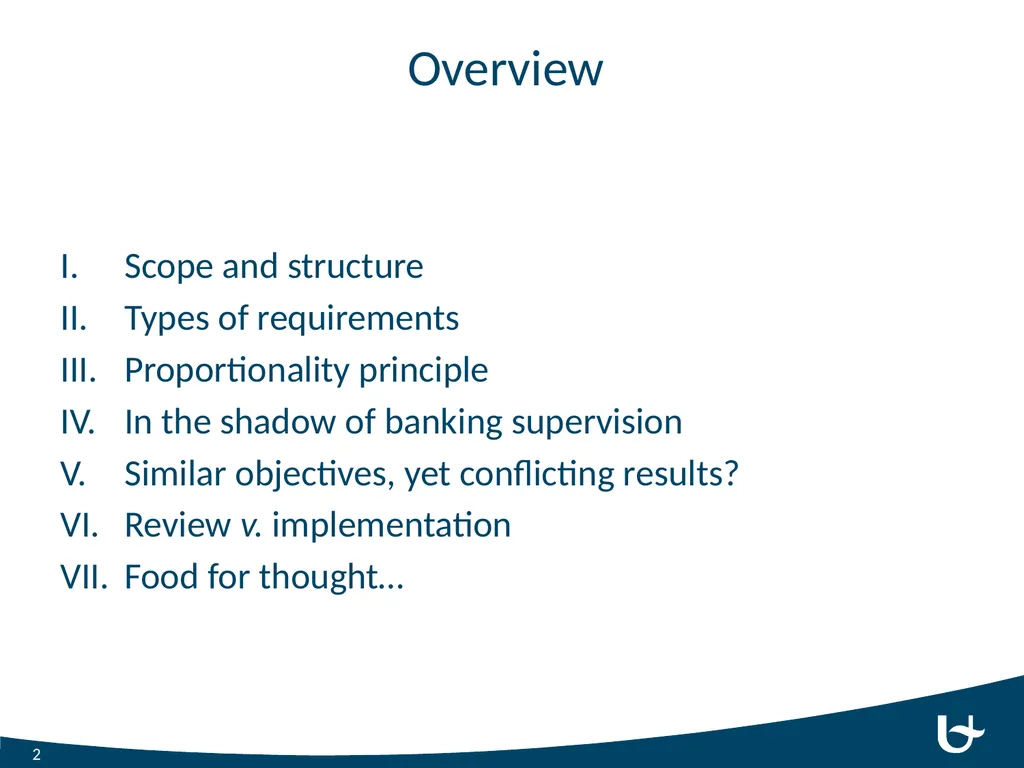 Overview

I. Scope and structure
II. Types of requirements
III. Proportionality principle
IV. In the shadow of banking supervision
V. Similar objectives, yet conflicting results?
VI. Review v. implementation
VII. Food for thought…

2